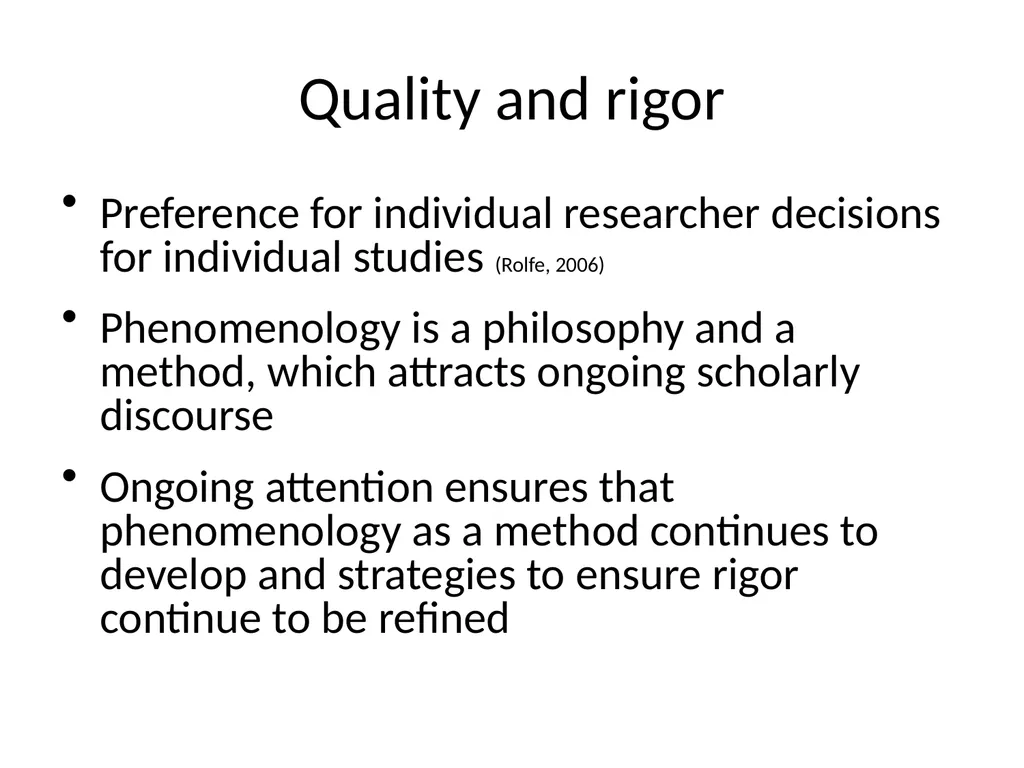 Quality and rigor

• Preference for individual researcher decisions for individual studies (Rolfe, 2006)

• Phenomenology is a philosophy and a method, which attracts ongoing scholarly discourse

• Ongoing attention ensures that phenomenology as a method continues to develop and strategies to ensure rigor continue to be refined